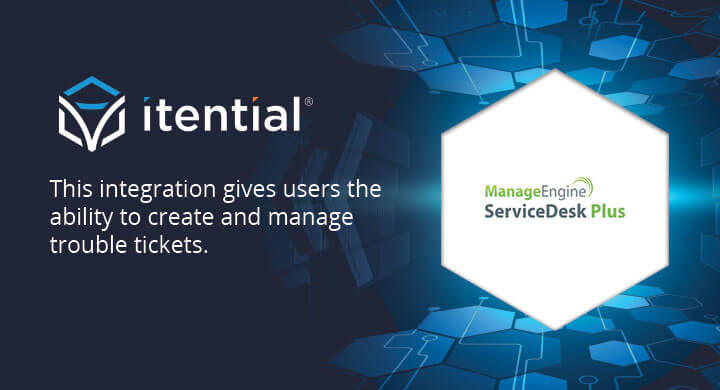 itential®

This integration gives users the ability to create and manage trouble tickets.

ManageEngine
ServiceDesk Plus